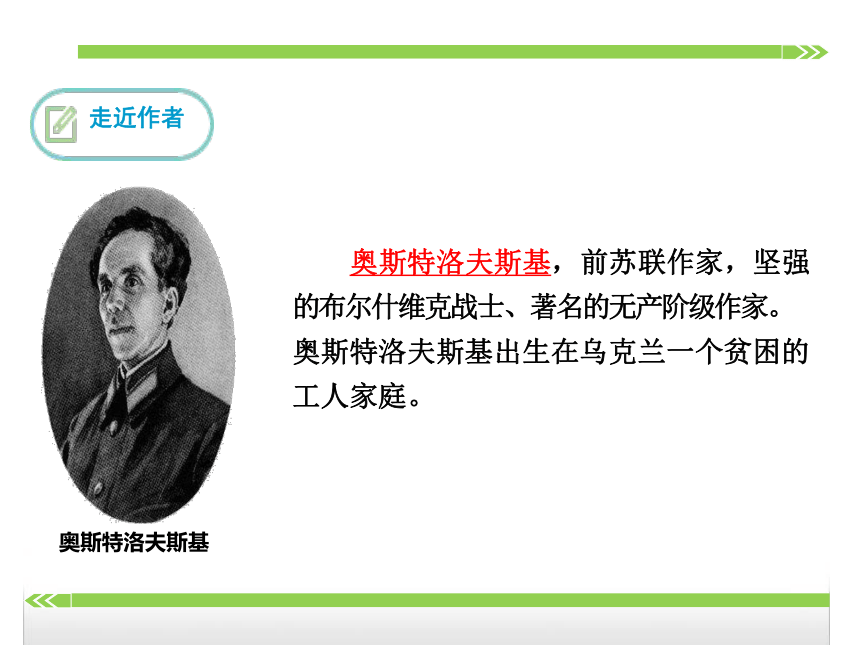 走近作者

奥斯特洛夫斯基

奥斯特洛夫斯基，前苏联作家，坚强的布尔什维克战士、著名的无产阶级作家。奥斯特洛夫斯基出生在乌克兰一个贫困的工人家庭。